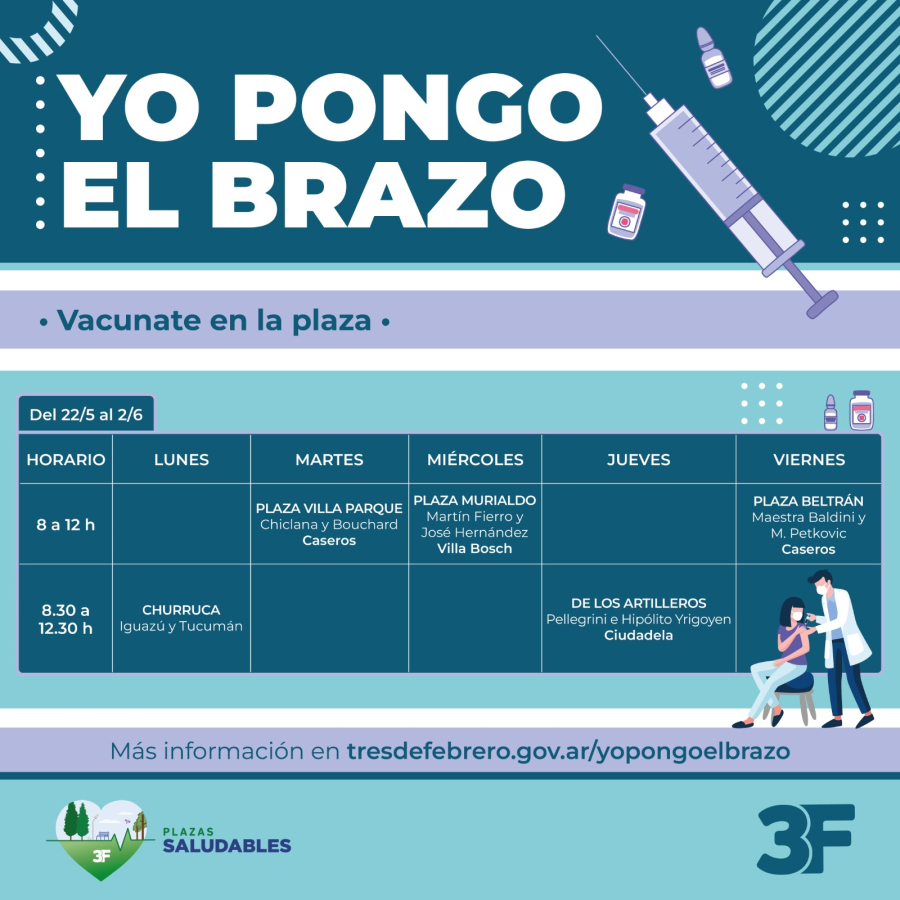 YO PONGO EL BRAZO

• Vacunate en la plaza •

Del 22/5 al 2/6

| HORARIO | LUNES | MARTES | MIÉRCOLES | JUEVES | VIERNES |
|---|---|---|---|---|---|
| 8 a 12 h | | PLAZA VILLA PARQUE Chiclana y Bouchard Caseros | PLAZA MURIALDO Martín Fierro y José Hernández Villa Bosch | | PLAZA BELTRÁN Maestra Baldini y M. Petkovic Caseros |
| 8.30 a 12.30 h | CHURRUCA Iguazú y Tucumán | | | DE LOS ARTILLEROS Pellegrini e Hipólito Yrigoyen Ciudadela | |

Más información en tresdefebrero.gov.ar/yopongoelbrazo

3F PLAZAS SALUDABLES

3F